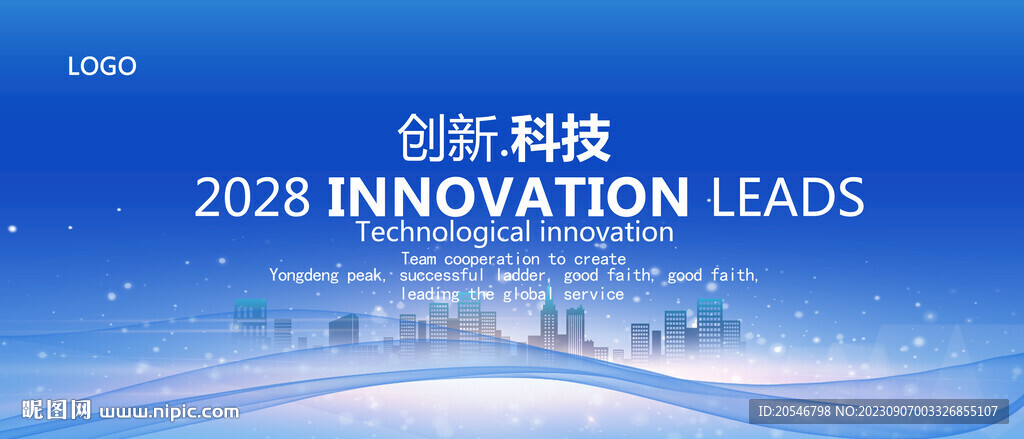 LOGO

创新.科技

2028 INNOVATION LEADS

Technological innovation

Team cooperation to create
Yongdeng peak, successful ladder, good faith, good faith,
leading the global service

昵图网 www.nipic.com

ID:20546798 NO:20230907003326855107